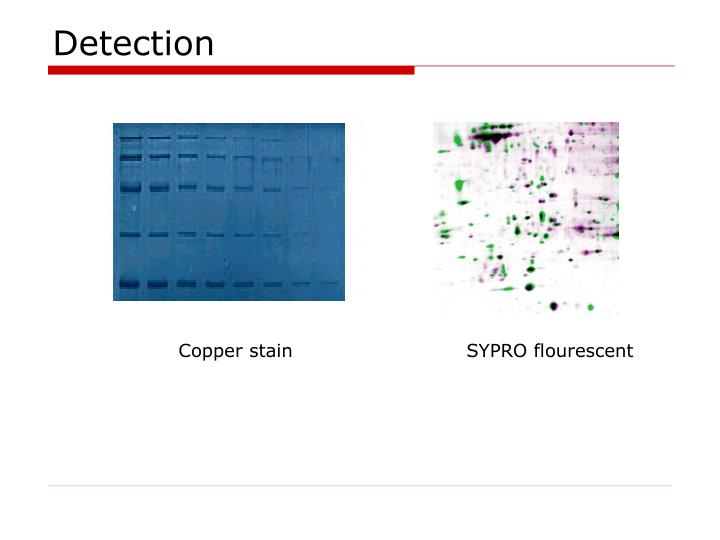 Detection

Copper stain

SYPRO flourescent